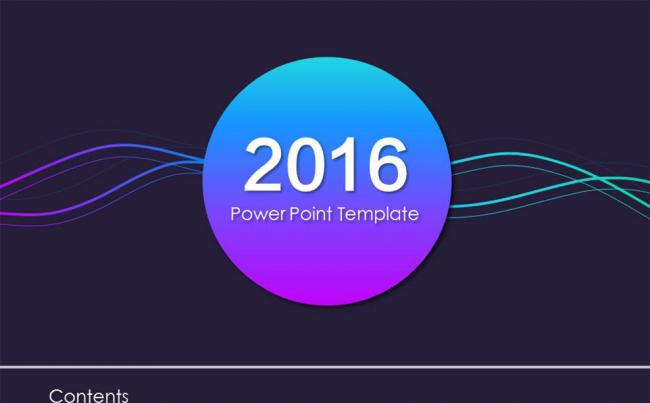 2016

Power Point Template

Contents